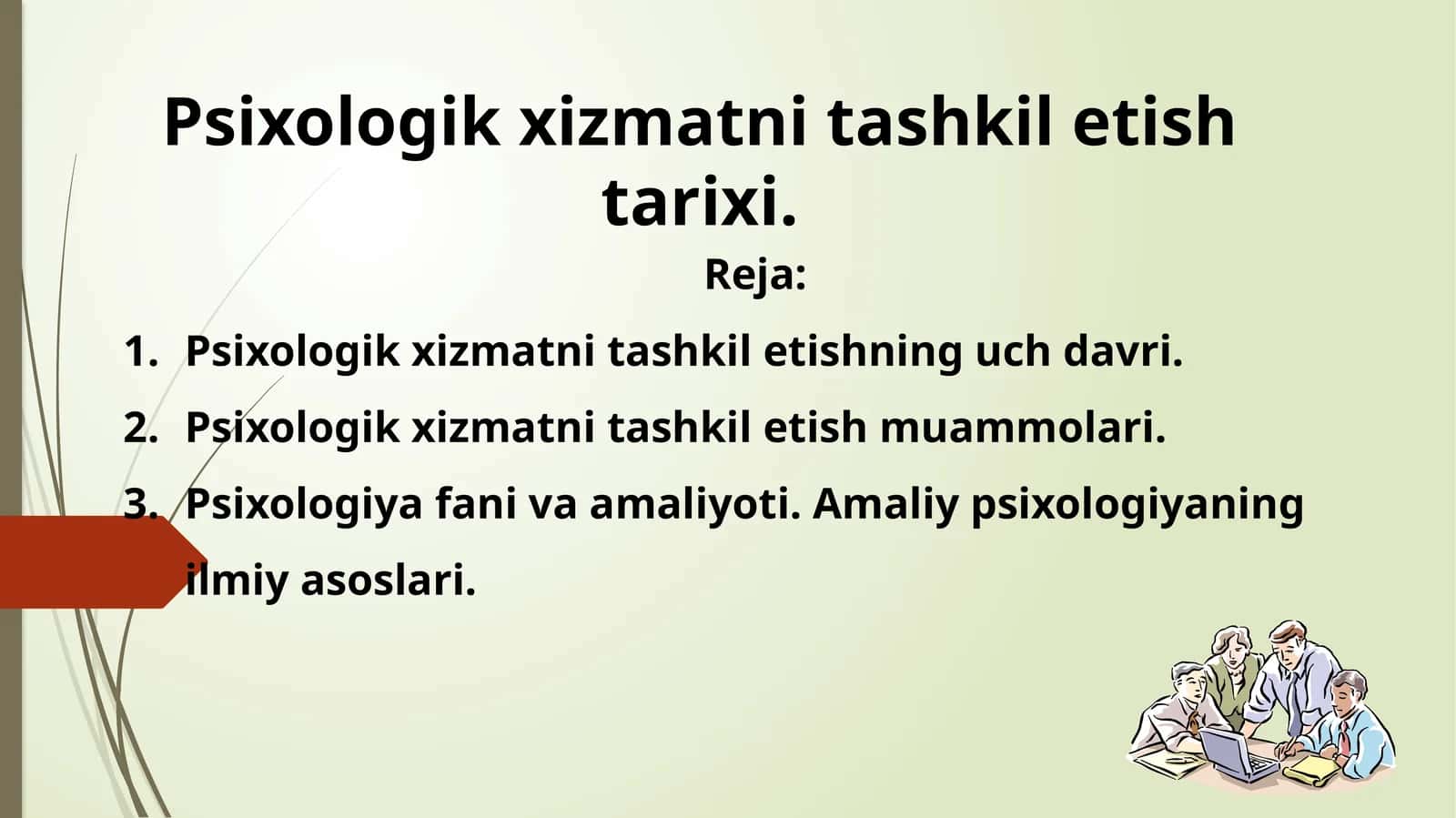 Psixologik xizmatni tashkil etish tarixi.

Reja:

1. Psixologik xizmatni tashkil etishning uch davri.
2. Psixologik xizmatni tashkil etish muammolari.
3. Psixologiya fani va amaliyoti. Amaliy psixologiyaning ilmiy asoslari.